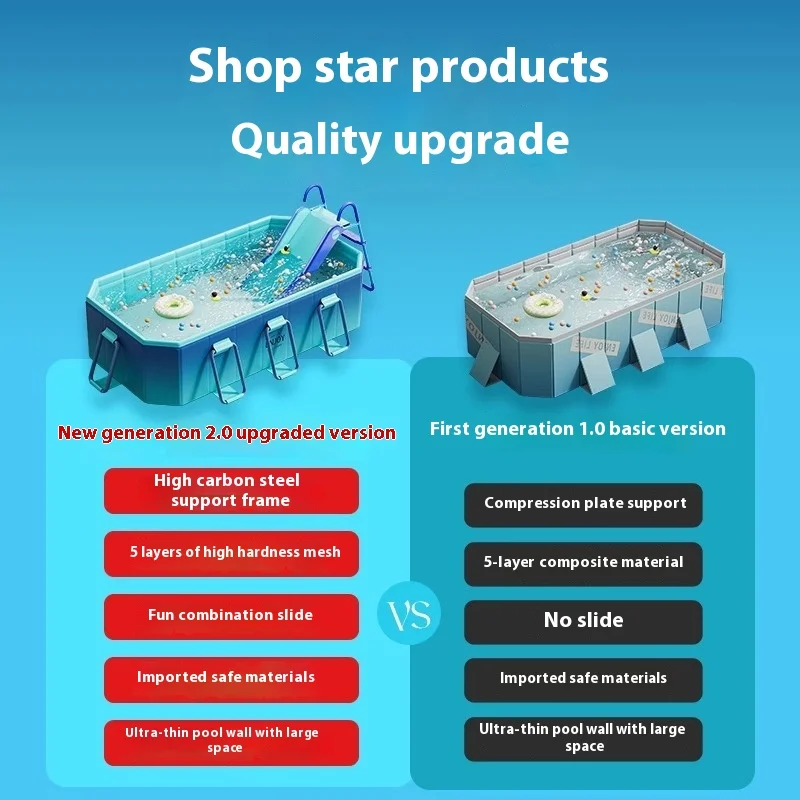 Shop star products

Quality upgrade

New generation 2.0 upgraded version

High carbon steel support frame

5 layers of high hardness mesh

Fun combination slide

Imported safe materials

Ultra-thin pool wall with large space

VS

First generation 1.0 basic version

Compression plate support

5-layer composite material

No slide

Imported safe materials

Ultra-thin pool wall with large space